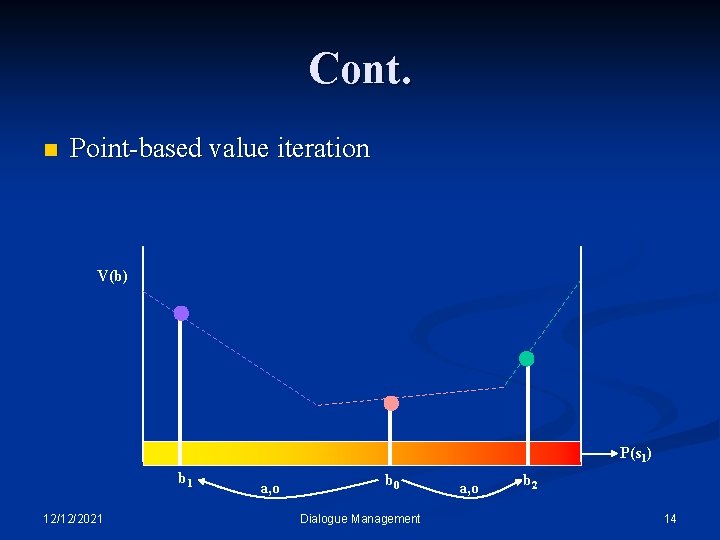 Cont.

Point-based value iteration

V(b)

P($s_1$)

$b_1$ a,o $b_0$ a,o $b_2$

12/12/2021 Dialogue Management 14